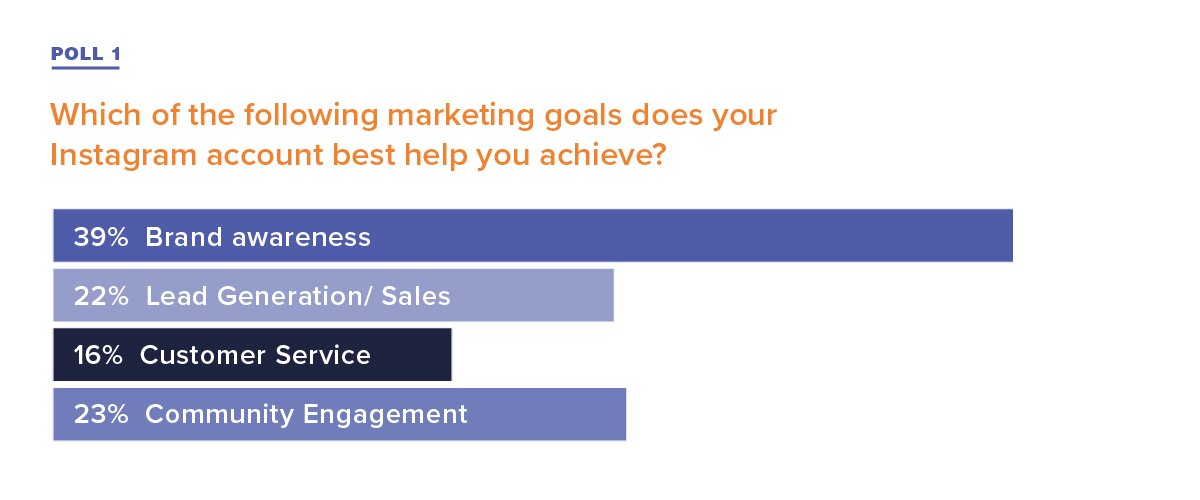 POLL 1

Which of the following marketing goals does your Instagram account best help you achieve?

39% Brand awareness

22% Lead Generation/ Sales

16% Customer Service

23% Community Engagement